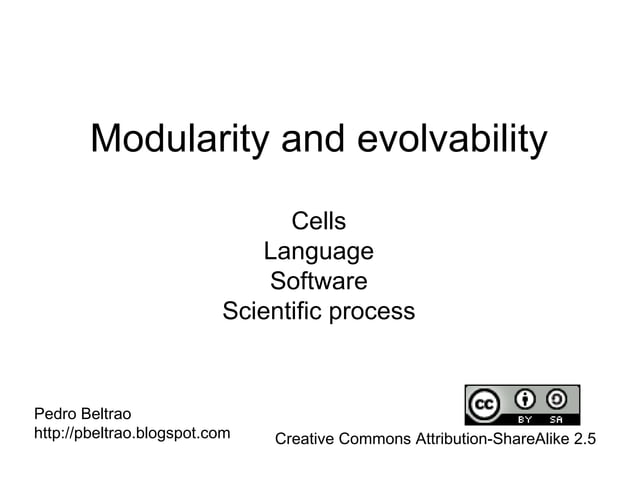 Modularity and evolvability

Cells
Language
Software
Scientific process

Pedro Beltrao
http://pbeltrao.blogspot.com

cc BY SA

Creative Commons Attribution-ShareAlike 2.5